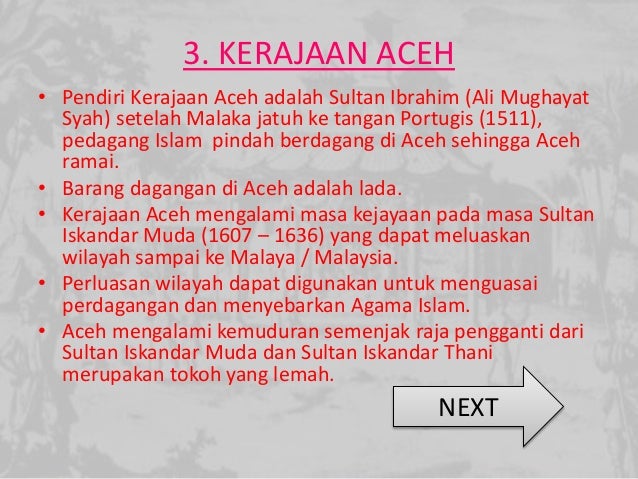 3. KERAJAAN ACEH

• Pendiri Kerajaan Aceh adalah Sultan Ibrahim (Ali Mughayat Syah) setelah Malaka jatuh ke tangan Portugis (1511), pedagang Islam pindah berdagang di Aceh sehingga Aceh ramai.
• Barang dagangan di Aceh adalah lada.
• Kerajaan Aceh mengalami masa kejayaan pada masa Sultan Iskandar Muda (1607 – 1636) yang dapat meluaskan wilayah sampai ke Malaya / Malaysia.
• Perluasan wilayah dapat digunakan untuk menguasai perdagangan dan menyebarkan Agama Islam.
• Aceh mengalami kemuduran semenjak raja pengganti dari Sultan Iskandar Muda dan Sultan Iskandar Thani merupakan tokoh yang lemah.

NEXT